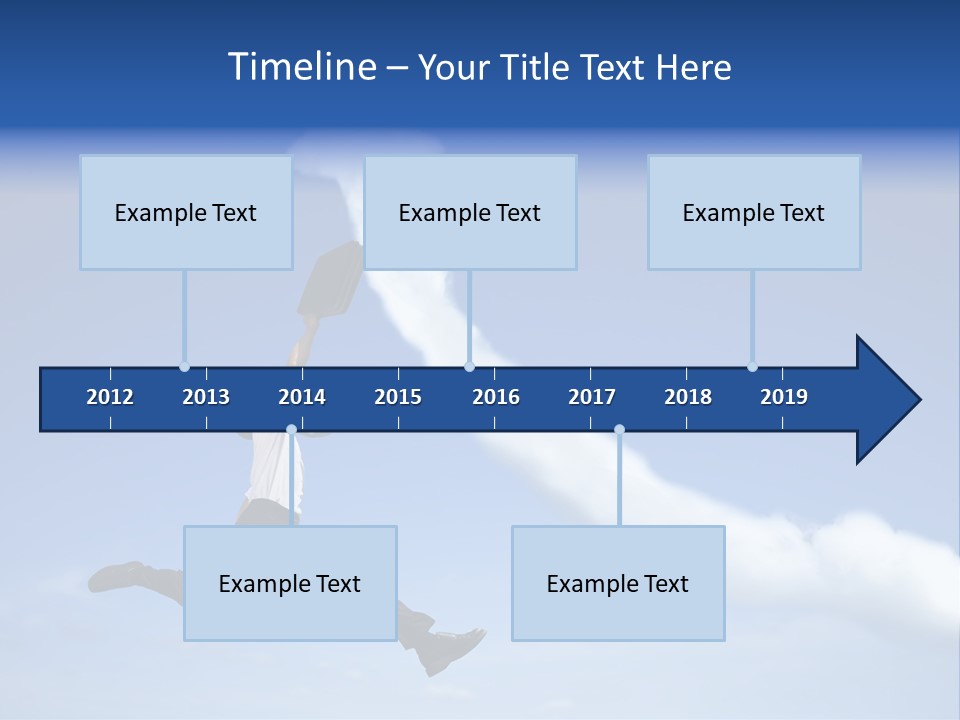 Timeline – Your Title Text Here

Example Text

Example Text

Example Text

2012 2013 2014 2015 2016 2017 2018 2019

Example Text

Example Text